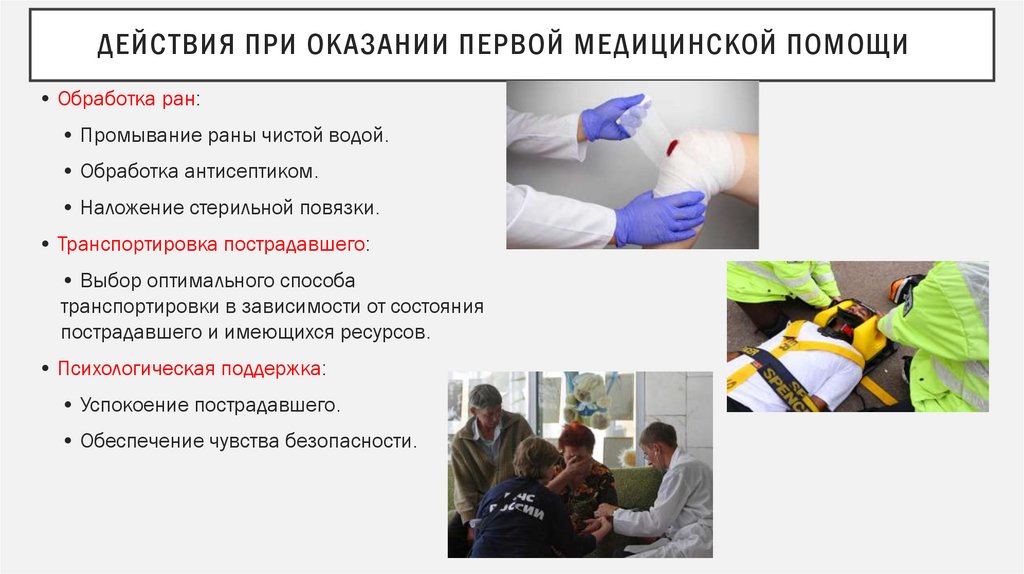 ДЕЙСТВИЯ ПРИ ОКАЗАНИИ ПЕРВОЙ МЕДИЦИНСКОЙ ПОМОЩИ

• Обработка ран:

• Промывание раны чистой водой.

• Обработка антисептиком.

• Наложение стерильной повязки.

• Транспортировка пострадавшего:

• Выбор оптимального способа транспортировки в зависимости от состояния пострадавшего и имеющихся ресурсов.

• Психологическая поддержка:

• Успокоение пострадавшего.

• Обеспечение чувства безопасности.

SPENCER

МЧС РОССИИ